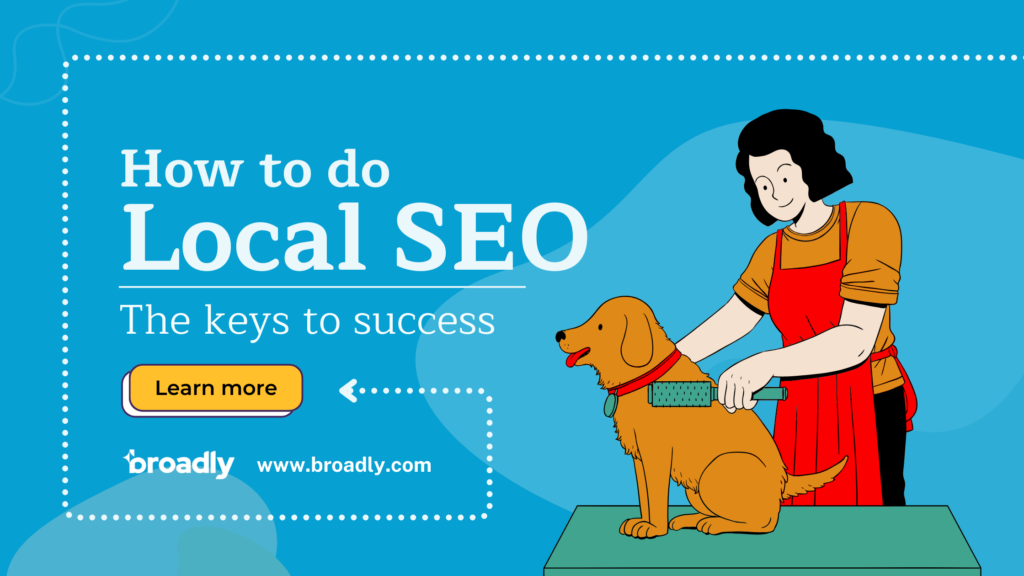 How to do
Local SEO

The keys to success

Learn more

broadly www.broadly.com